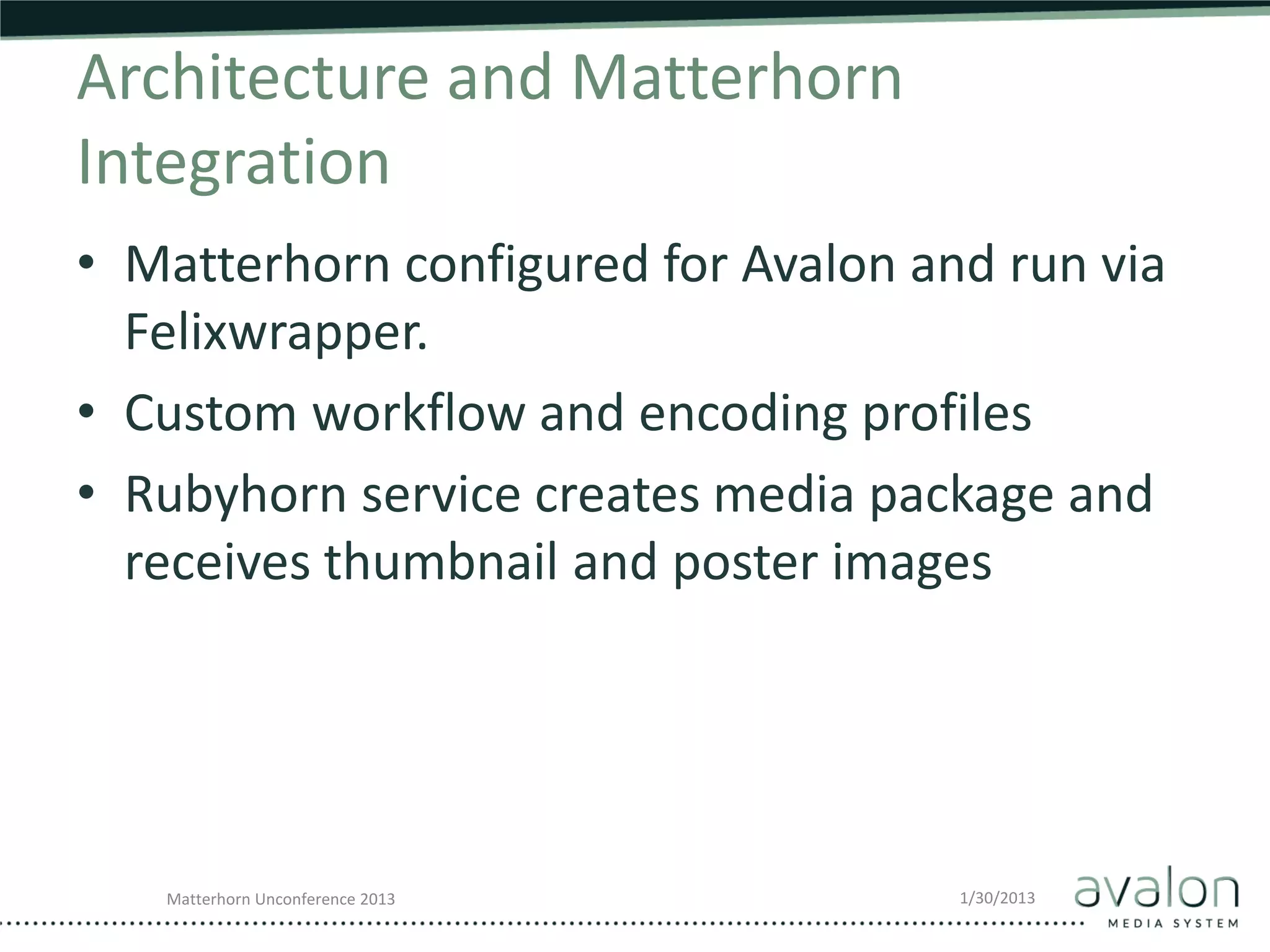 Architecture and Matterhorn Integration

• Matterhorn configured for Avalon and run via Felixwrapper.

• Custom workflow and encoding profiles

• Rubyhorn service creates media package and receives thumbnail and poster images

Matterhorn Unconference 2013

1/30/2013

avalon
MEDIA SYSTEM